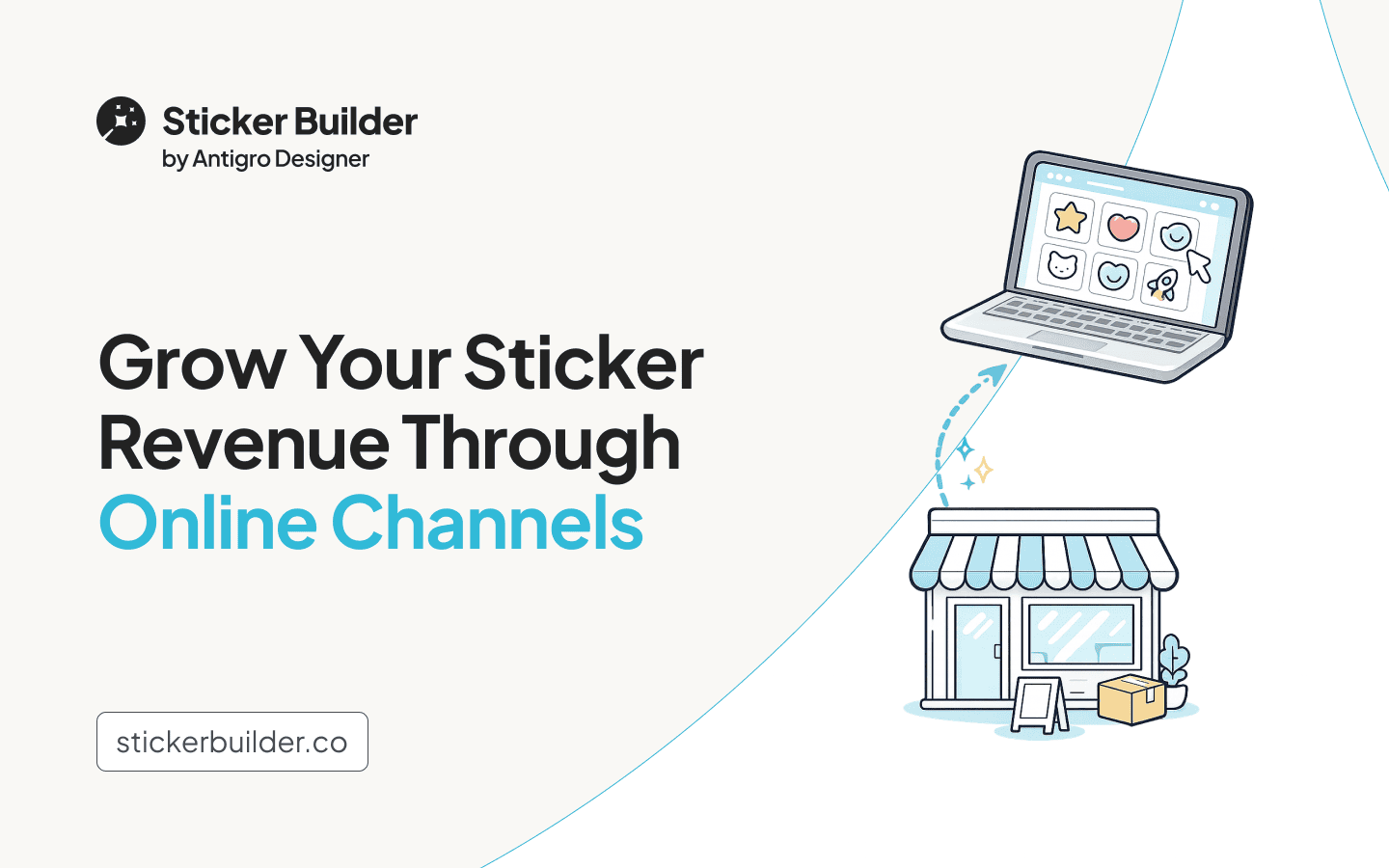 Sticker Builder
by Antigro Designer

Grow Your Sticker Revenue Through Online Channels

stickerbuilder.co